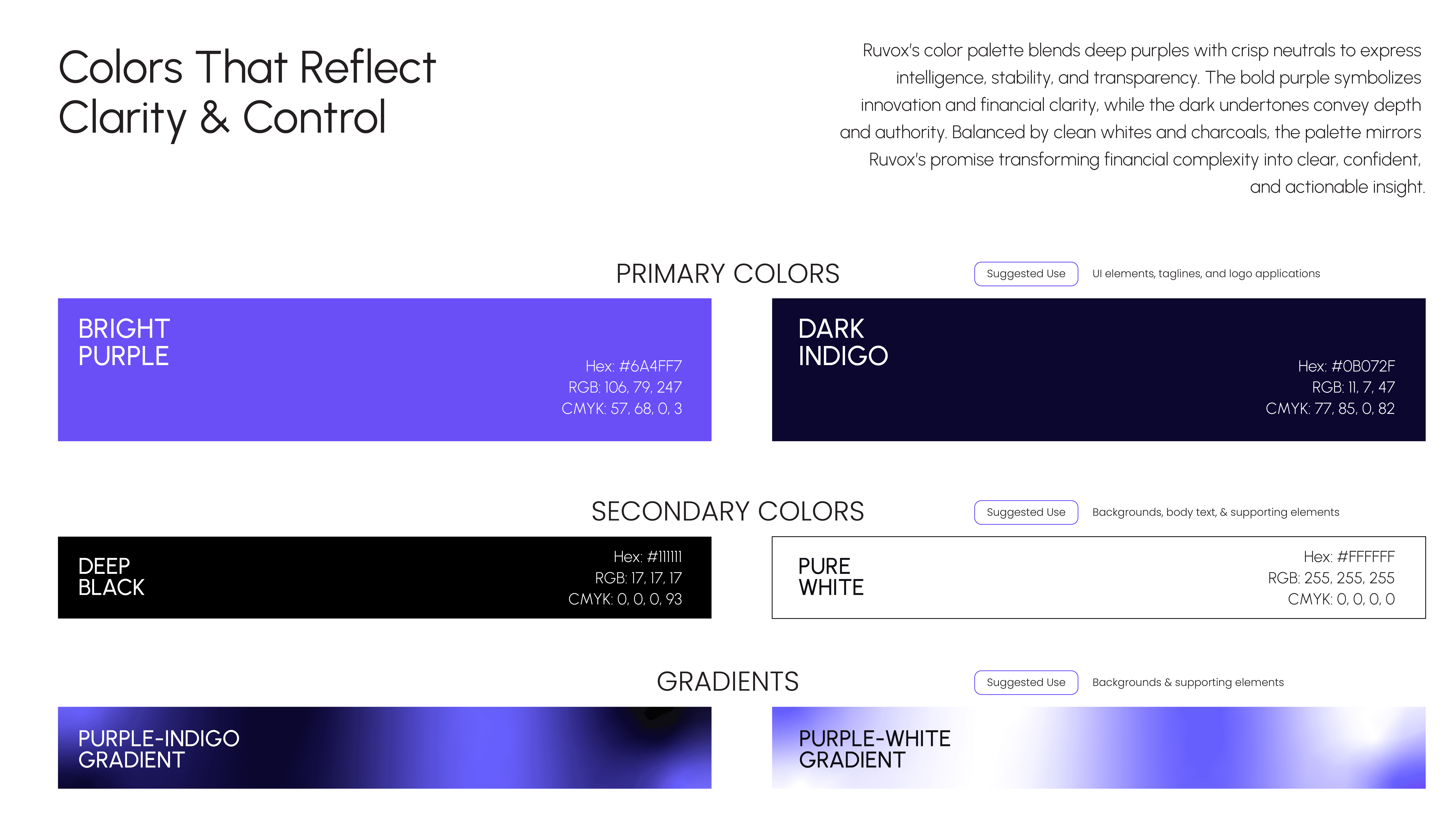 Colors That Reflect Clarity & Control

Ruvox's color palette blends deep purples with crisp neutrals to express intelligence, stability, and transparency. The bold purple symbolizes innovation and financial clarity, while the dark undertones convey depth and authority. Balanced by clean whites and charcoals, the palette mirrors Ruvox's promise transforming financial complexity into clear, confident, and actionable insight.

PRIMARY COLORS

Suggested Use

UI elements, taglines, and logo applications

BRIGHT PURPLE

Hex: #6A4FF7
RGB: 106, 79, 247
CMYK: 57, 68, 0, 3

DARK INDIGO

Hex: #0B072F
RGB: 11, 7, 47
CMYK: 77, 85, 0, 82

SECONDARY COLORS

Suggested Use

Backgrounds, body text, & supporting elements

DEEP BLACK

Hex: #111111
RGB: 17, 17, 17
CMYK: 0, 0, 0, 93

PURE WHITE

Hex: #FFFFFF
RGB: 255, 255, 255
CMYK: 0, 0, 0, 0

GRADIENTS

Suggested Use

Backgrounds & supporting elements

PURPLE-INDIGO GRADIENT

PURPLE-WHITE GRADIENT